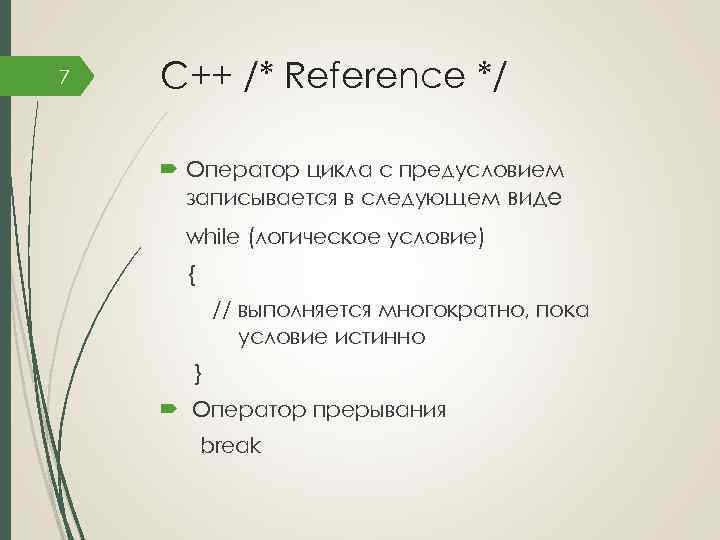 7

C++ /* Reference */

Оператор цикла с предусловием записывается в следующем виде

while (логическое условие)

{

// выполняется многократно, пока условие истинно

}

Оператор прерывания

break